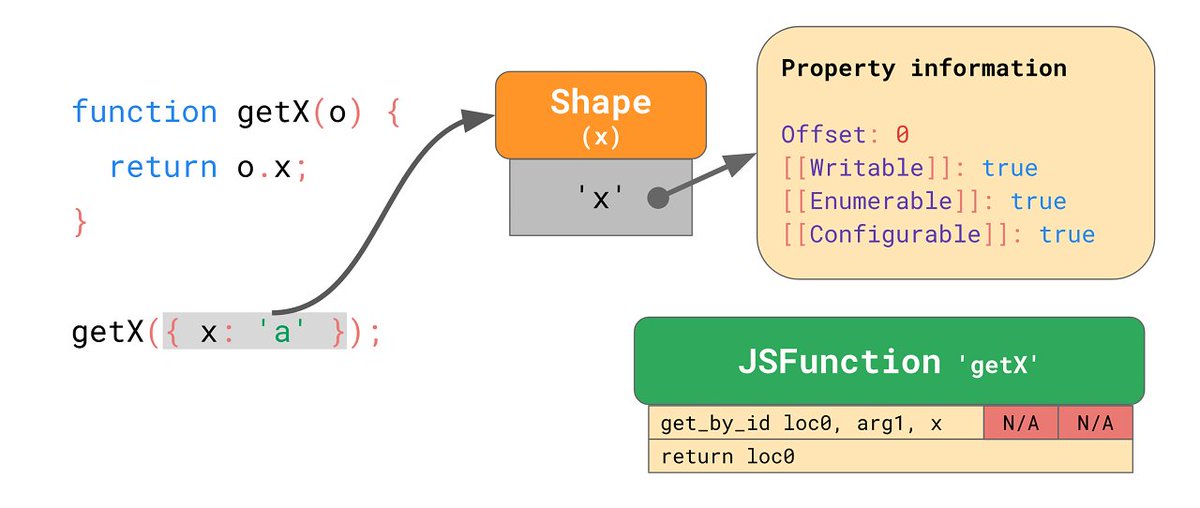 function getX(o) {
  return o.x;
}

getX({ x: 'a' });

Shape
(x)

'x'

Property information

Offset: 0
[[Writable]]: true
[[Enumerable]]: true
[[Configurable]]: true

JSFunction 'getX'

| get_by_id loc0, arg1, x | N/A | N/A |
|---|---|---|
| return loc0 | | |